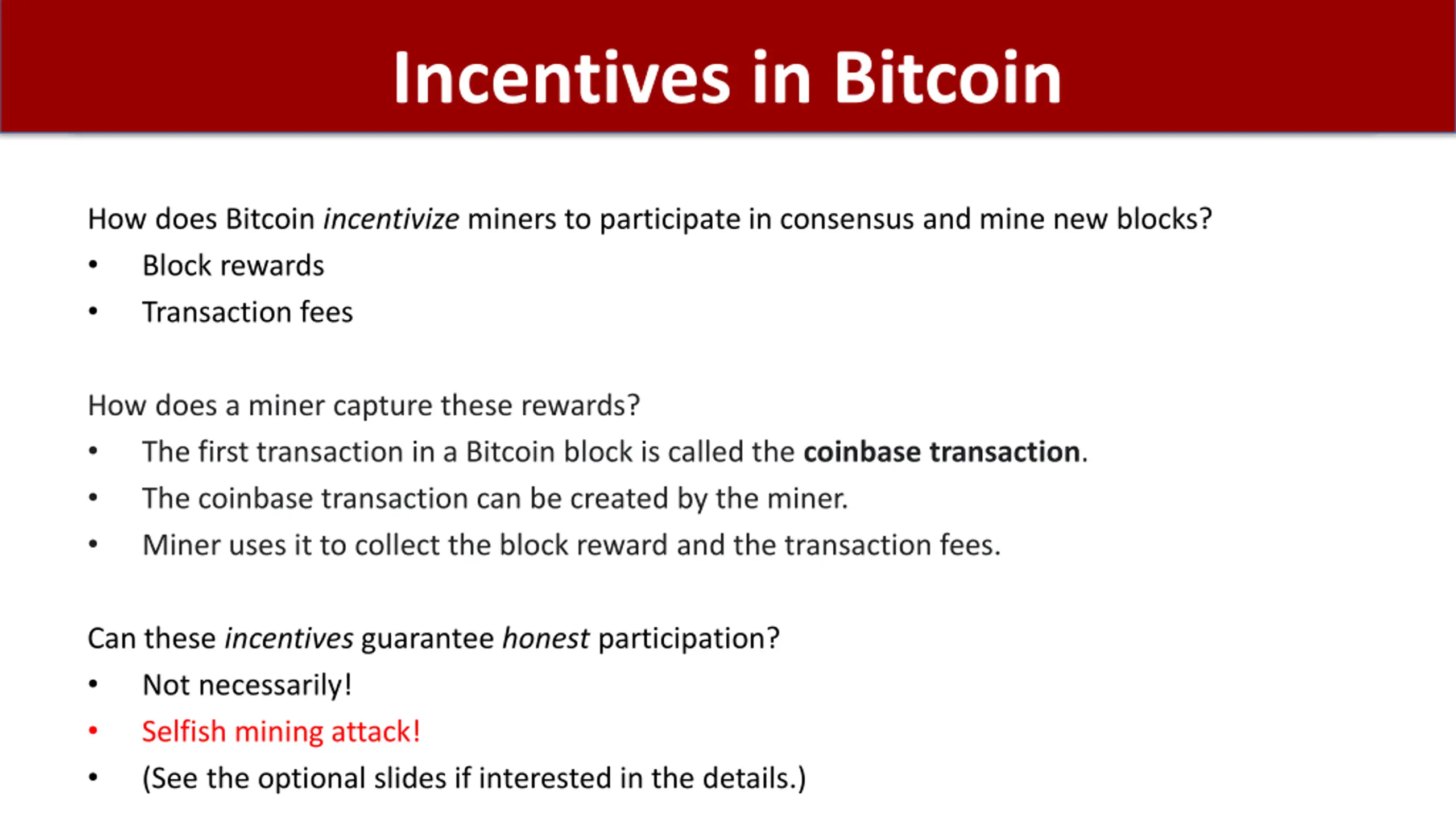 Incentives in Bitcoin

How does Bitcoin incentivize miners to participate in consensus and mine new blocks?
• Block rewards
• Transaction fees

How does a miner capture these rewards?
• The first transaction in a Bitcoin block is called the coinbase transaction.
• The coinbase transaction can be created by the miner.
• Miner uses it to collect the block reward and the transaction fees.

Can these incentives guarantee honest participation?
• Not necessarily!
• Selfish mining attack!
• (See the optional slides if interested in the details.)